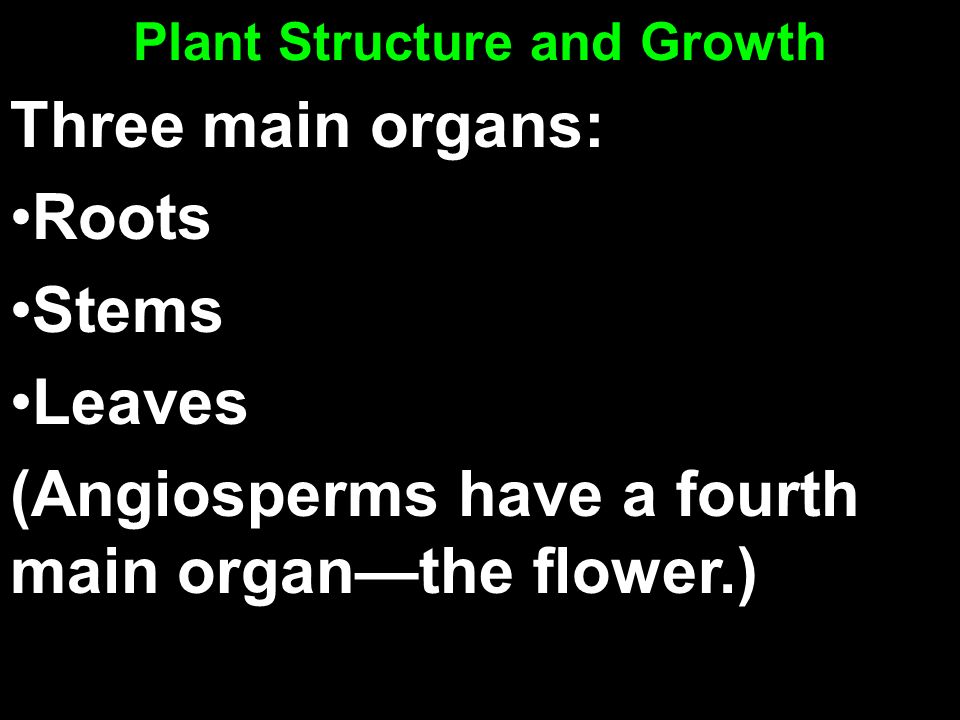 Plant Structure and Growth

Three main organs:

•Roots

•Stems

•Leaves

(Angiosperms have a fourth main organ—the flower.)